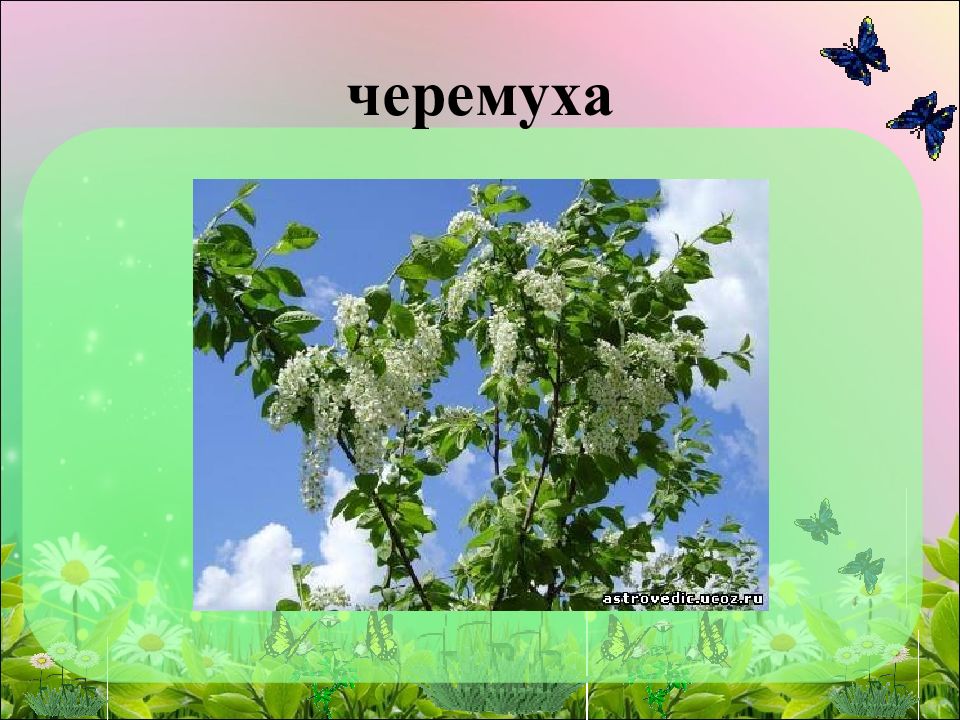 черемуха

astrovedic.ucoz.ru